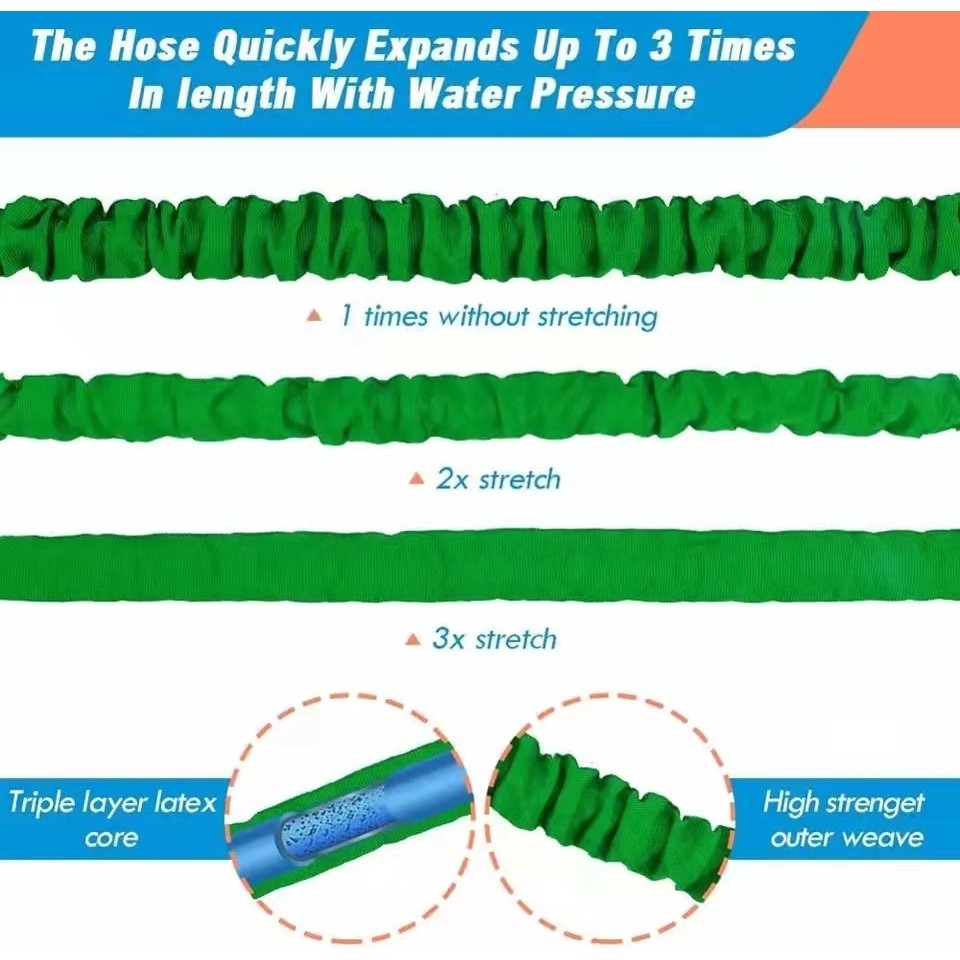 The Hose Quickly Expands Up To 3 Times In length With Water Pressure

▲ 1 times without stretching

▲ 2x stretch

▲ 3x stretch

Triple layer latex core

High strenget outer weave